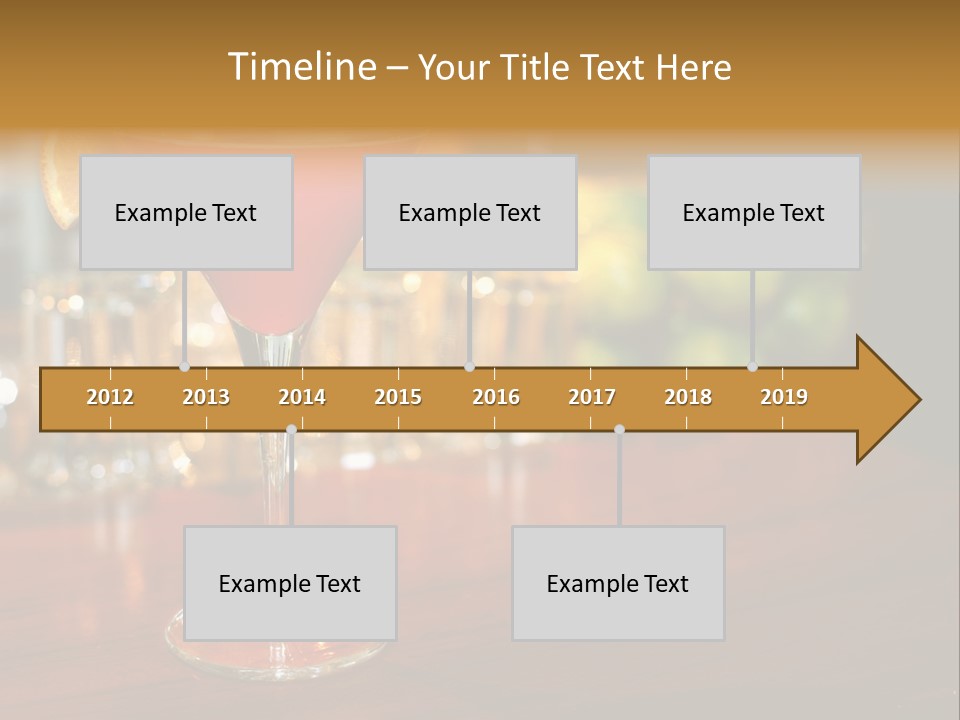 Timeline – Your Title Text Here

Example Text

Example Text

Example Text

2012 2013 2014 2015 2016 2017 2018 2019

Example Text

Example Text